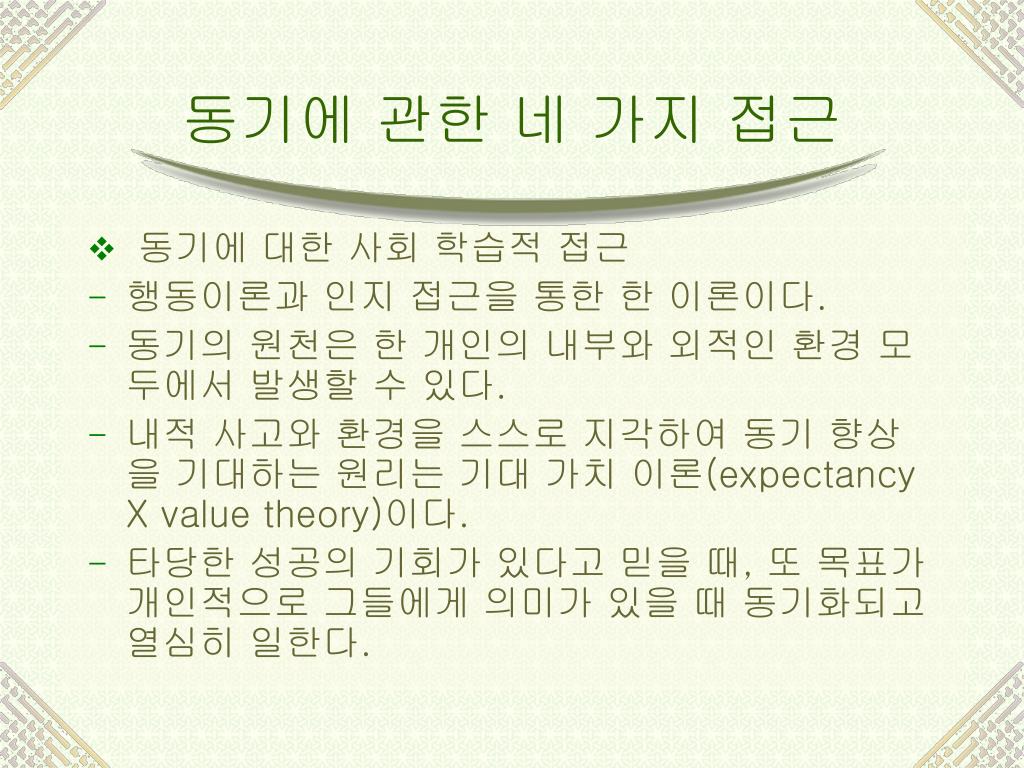 동기에 관한 네 가지 접근

❖ 동기에 대한 사회 학습적 접근

- 행동이론과 인지 접근을 통한 한 이론이다.

- 동기의 원천은 한 개인의 내부와 외적인 환경 모두에서 발생할 수 있다.

- 내적 사고와 환경을 스스로 지각하여 동기 향상을 기대하는 원리는 기대 가치 이론(expectancy X value theory)이다.

- 타당한 성공의 기회가 있다고 믿을 때, 또 목표가 개인적으로 그들에게 의미가 있을 때 동기화되고 열심히 일한다.